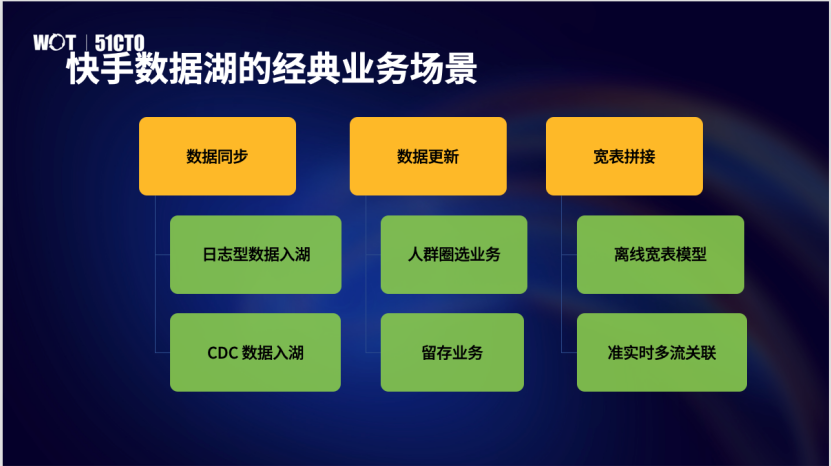 WOT | 51CTO
快手数据湖的经典业务场景

数据同步
日志型数据入湖
CDC 数据入湖

数据更新
人群圈选业务
留存业务

宽表拼接
离线宽表模型
准实时多流关联